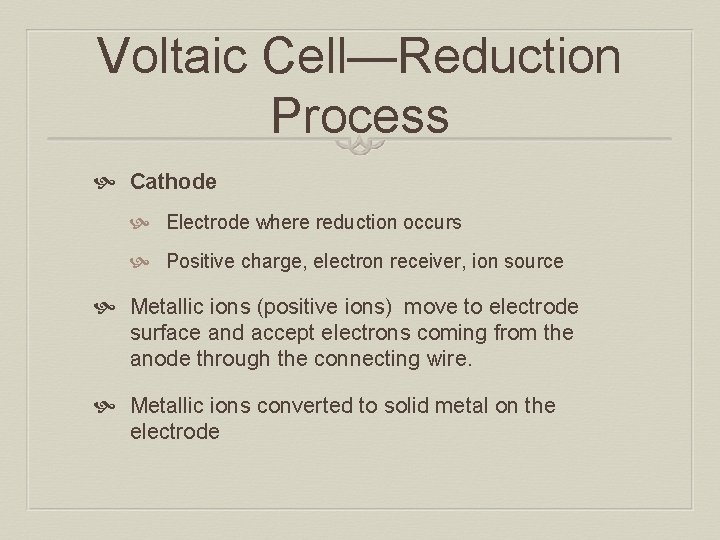 Voltaic Cell—Reduction Process

Cathode

Electrode where reduction occurs

Positive charge, electron receiver, ion source

Metallic ions (positive ions) move to electrode surface and accept electrons coming from the anode through the connecting wire.

Metallic ions converted to solid metal on the electrode